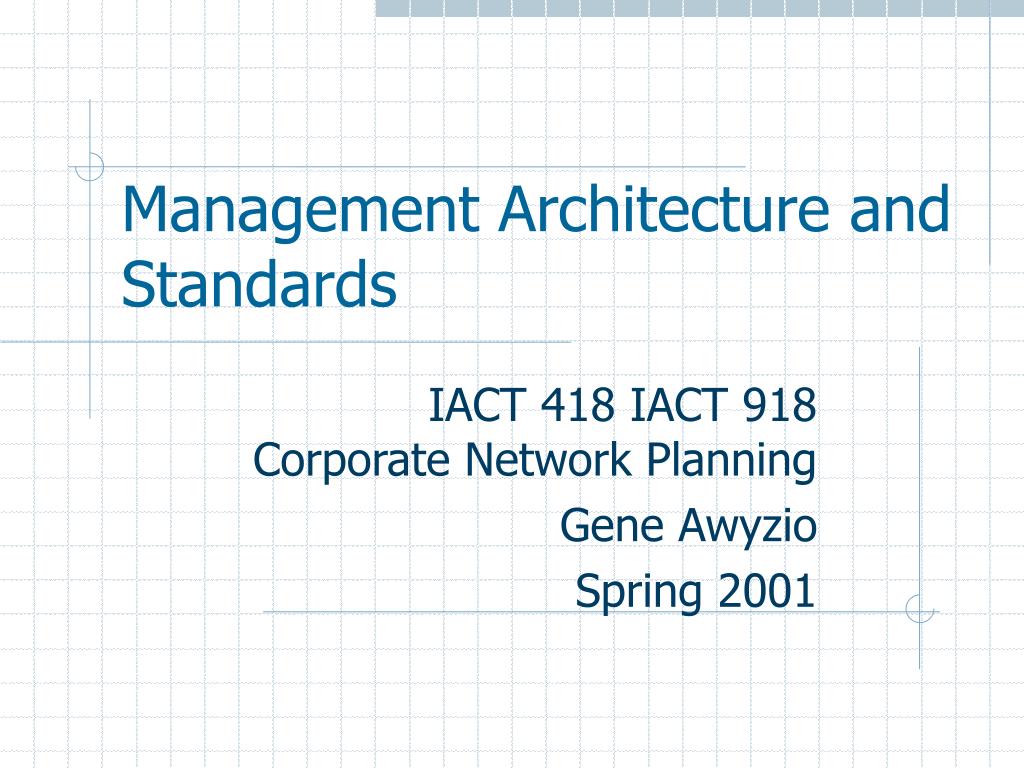 Management Architecture and Standards

IACT 418 IACT 918
Corporate Network Planning

Gene Awyzio

Spring 2001